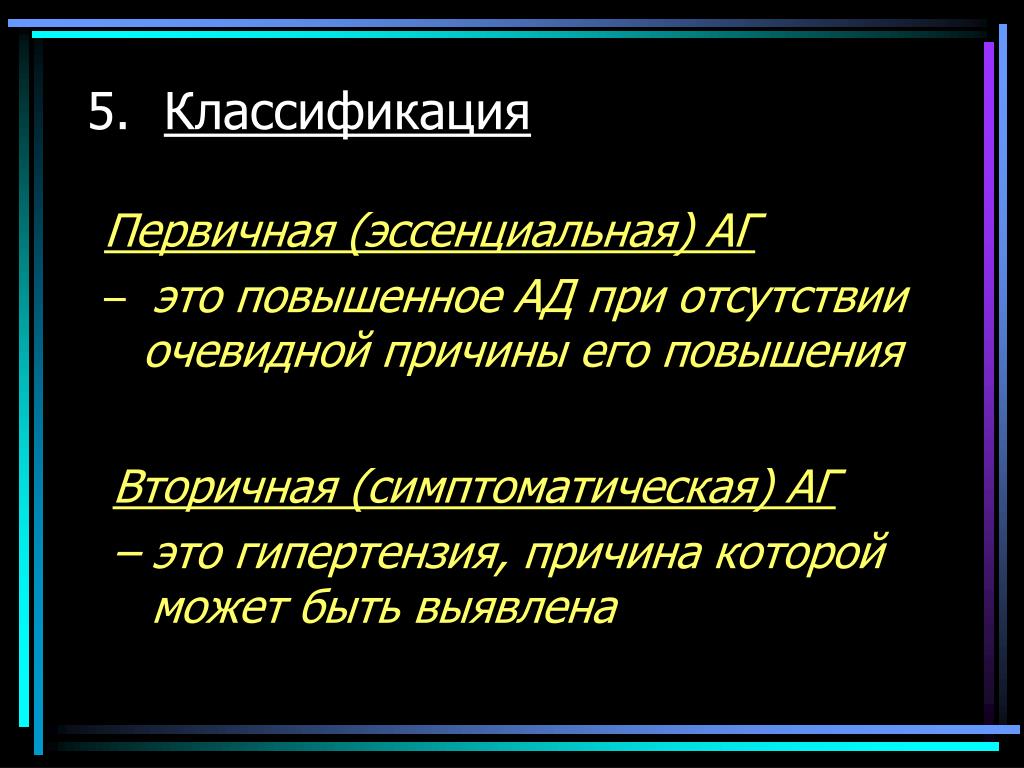 5. Классификация

Первичная (эссенциальная) АГ

– это повышенное АД при отсутствии очевидной причины его повышения

Вторичная (симптоматическая) АГ

– это гипертензия, причина которой может быть выявлена